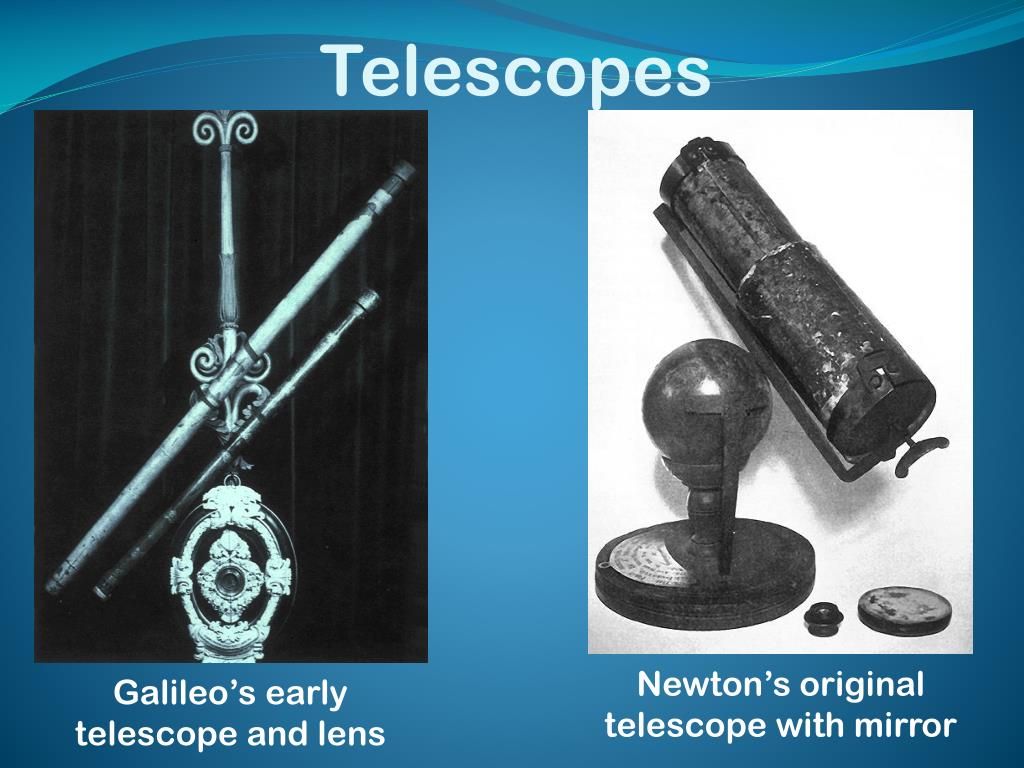 Telescopes

Galileo’s early telescope and lens

Newton’s original telescope with mirror